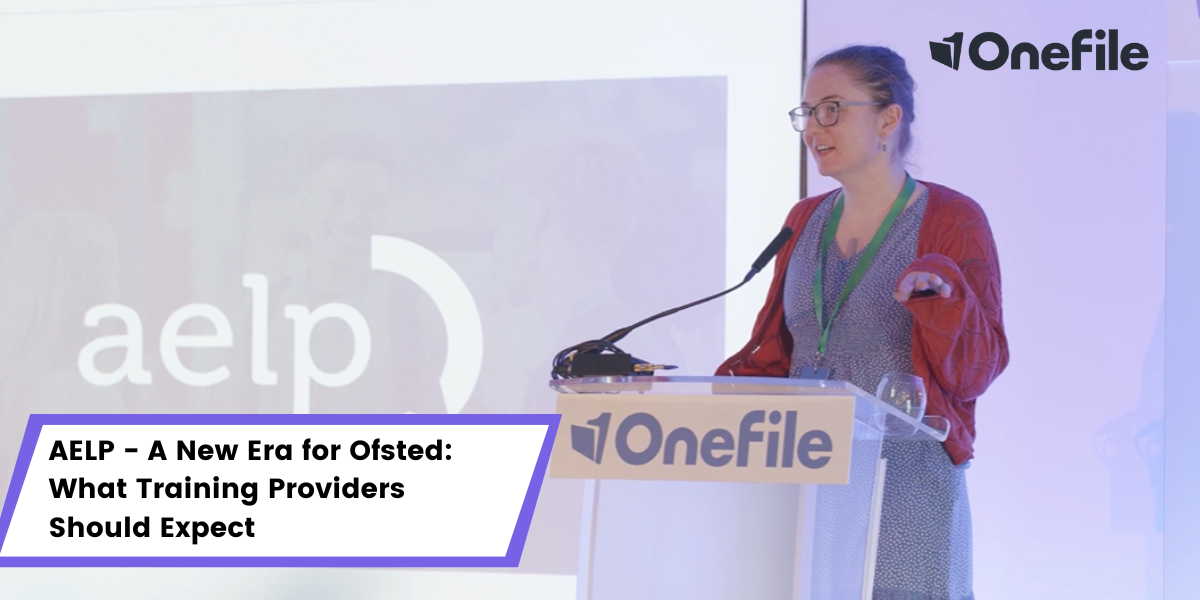 Onefile

aelp

Onefile

AELP - A New Era for Ofsted: What Training Providers Should Expect